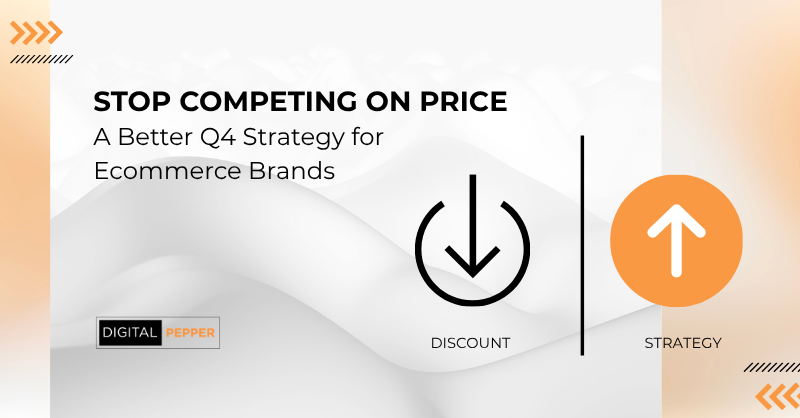 STOP COMPETING ON PRICE
A Better Q4 Strategy for Ecommerce Brands

DIGITAL PEPPER

DISCOUNT

STRATEGY